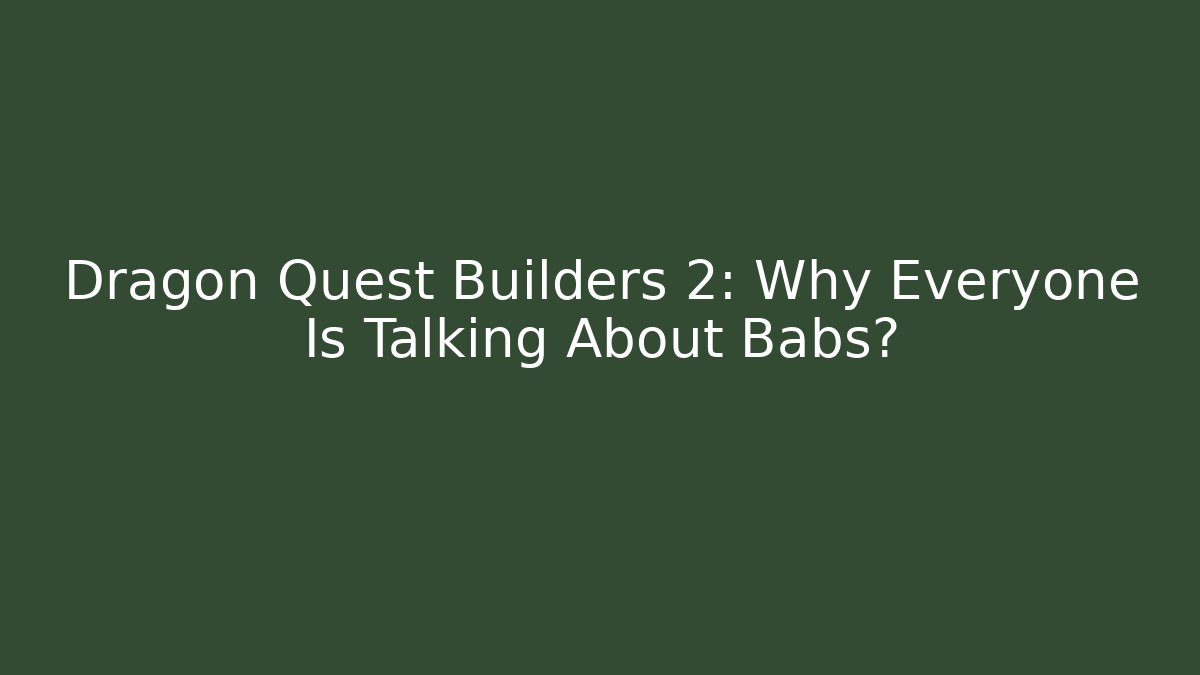 Dragon Quest Builders 2: Why Everyone Is Talking About Babs?